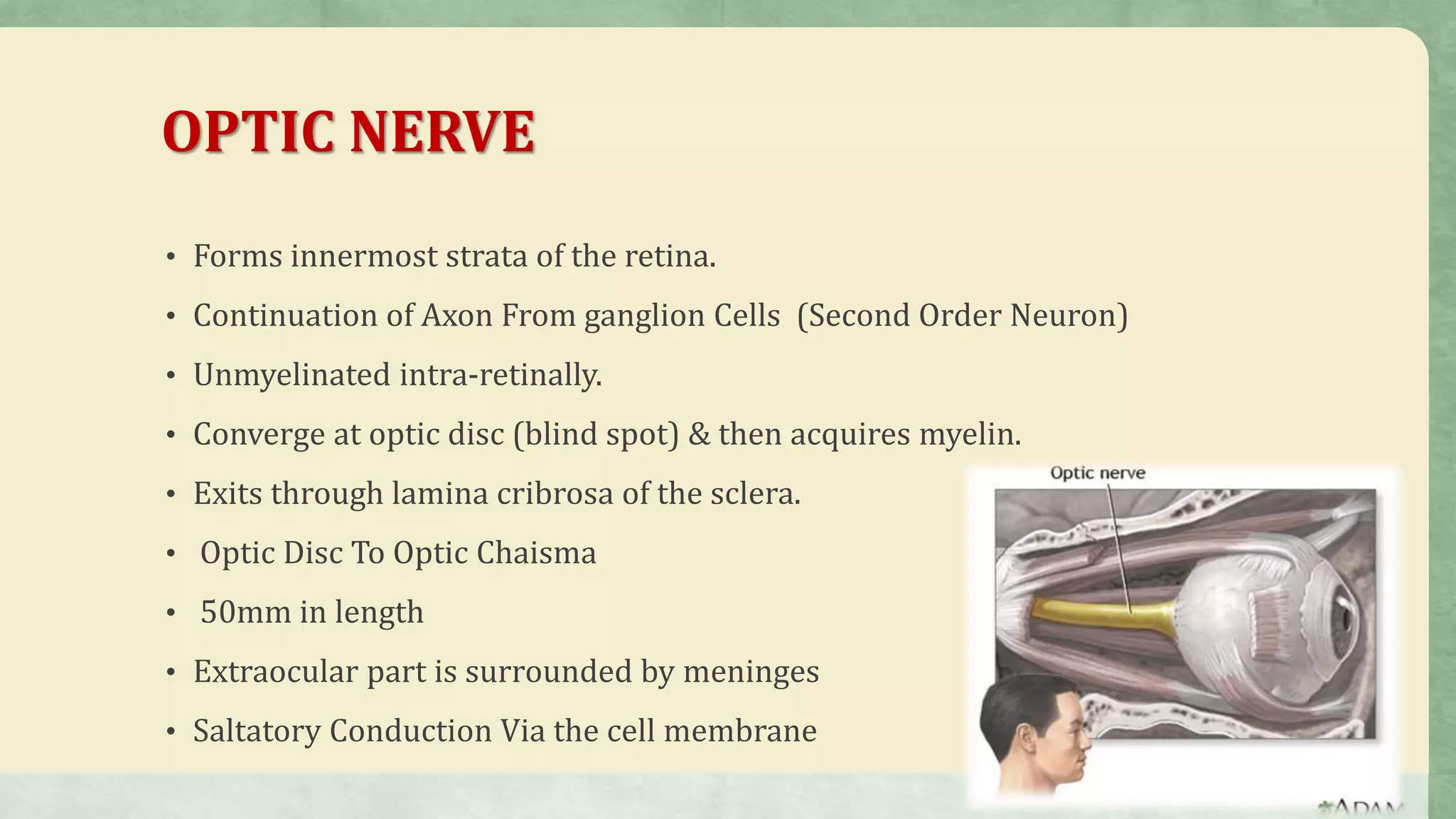 OPTIC NERVE

• Forms innermost strata of the retina.
• Continuation of Axon From ganglion Cells (Second Order Neuron)
• Unmyelinated intra-retinally.
• Converge at optic disc (blind spot) & then acquires myelin.
• Exits through lamina cribrosa of the sclera.
• Optic Disc To Optic Chaisma
• 50mm in length
• Extraocular part is surrounded by meninges
• Saltatory Conduction Via the cell membrane

Optic nerve

ADAM